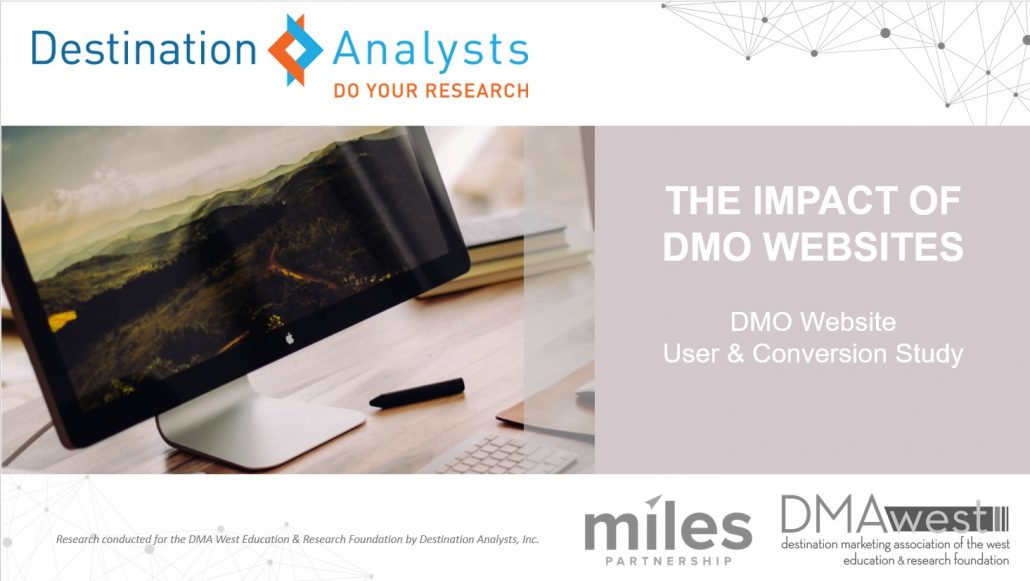 Destination Analysts
DO YOUR RESEARCH

THE IMPACT OF DMO WEBSITES

DMO Website User & Conversion Study

Research conducted for the DMA West Education & Research Foundation by Destination Analysts, Inc.

miles PARTNERSHIP

DMAwest
destination marketing association of the west
education & research foundation